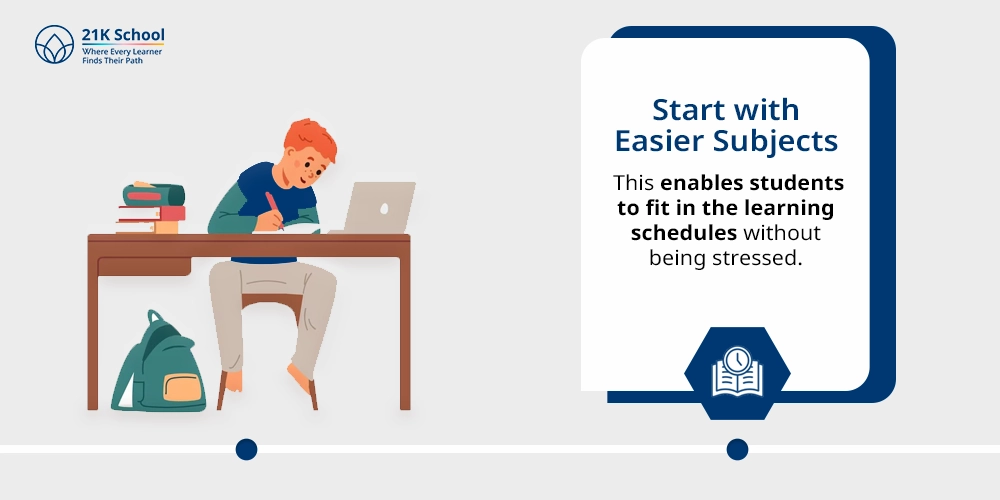 21K School
Where Every Learner
Finds Their Path

Start with
Easier Subjects

This enables students to fit in the learning schedules without being stressed.